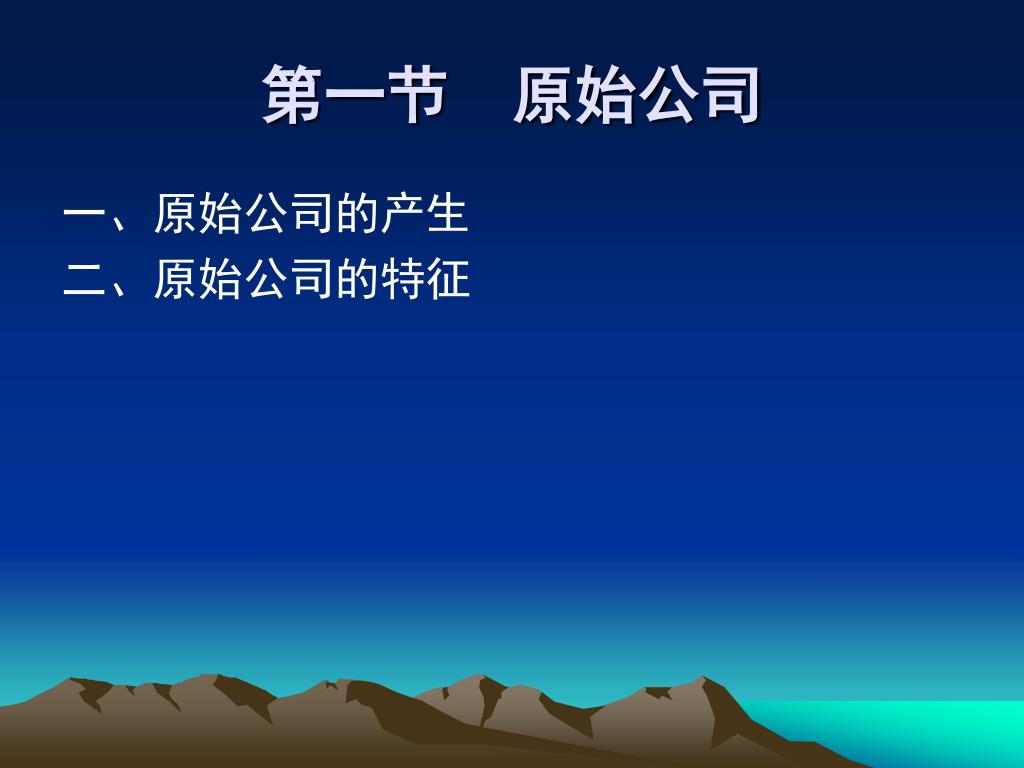 第一节　原始公司

一、原始公司的产生
二、原始公司的特征